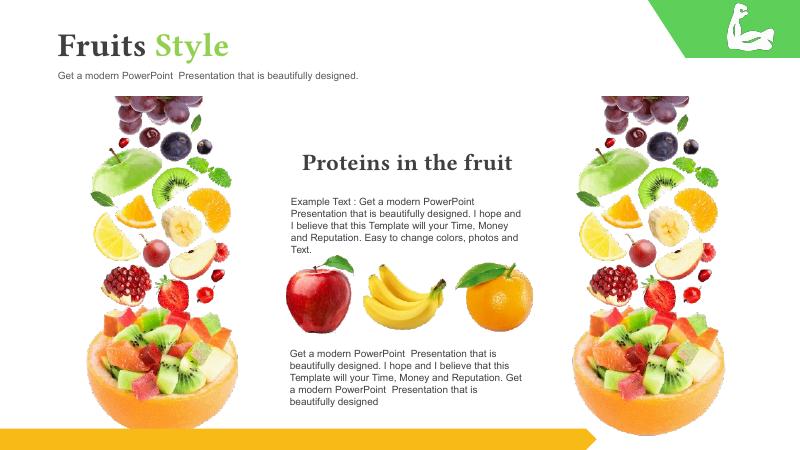 Fruits Style

Get a modern PowerPoint Presentation that is beautifully designed.

Proteins in the fruit

Example Text : Get a modern PowerPoint Presentation that is beautifully designed. I hope and I believe that this Template will your Time, Money and Reputation. Easy to change colors, photos and Text.

Get a modern PowerPoint Presentation that is beautifully designed. I hope and I believe that this Template will your Time, Money and Reputation. Get a modern PowerPoint Presentation that is beautifully designed